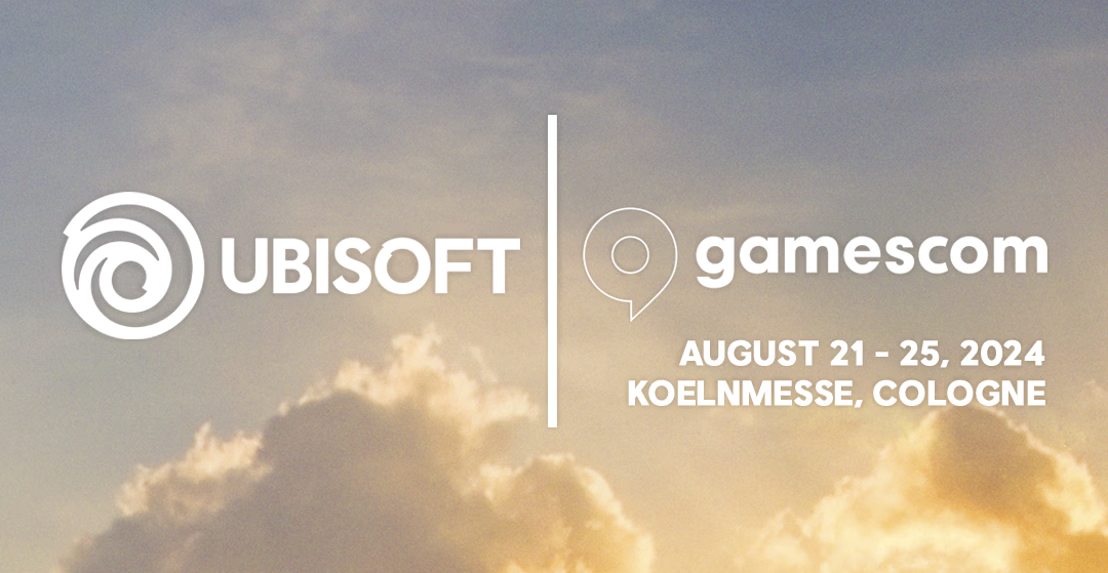 UBISOFT

gamescom

AUGUST 21 - 25, 2024
KOELNMESSE, COLOGNE